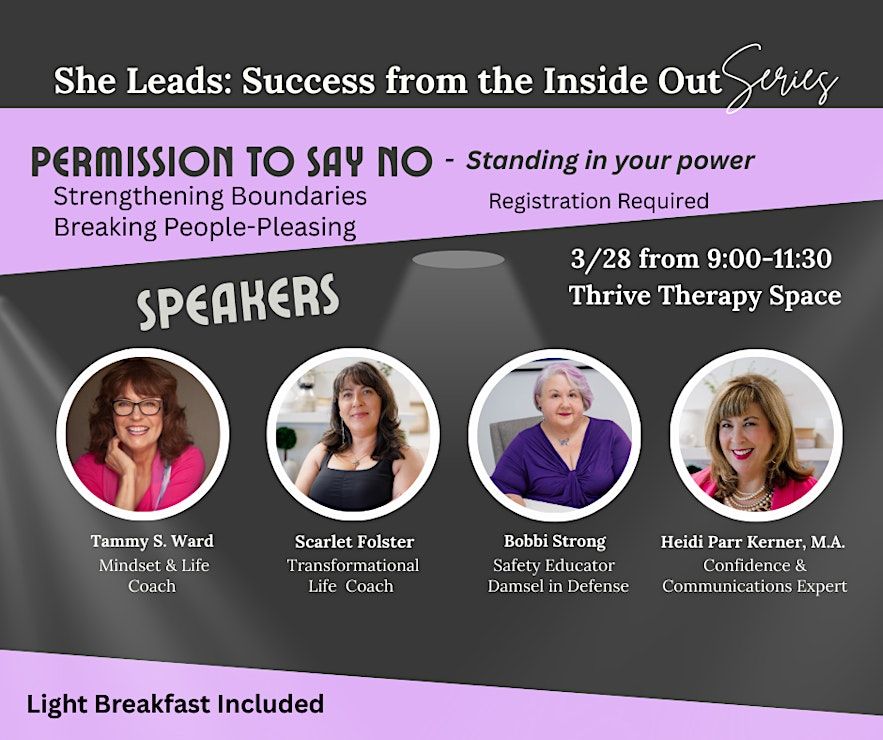 She Leads: Success from the Inside Out Series

PERMISSION TO SAY NO - Standing in your power

Strengthening Boundaries
Breaking People-Pleasing

Registration Required

3/28 from 9:00-11:30
Thrive Therapy Space

SPEAKERS

Tammy S. Ward
Mindset & Life Coach

Scarlet Folster
Transformational Life Coach

Bobbi Strong
Safety Educator
Damsel in Defense

Heidi Parr Kerner, M.A.
Confidence & Communications Expert

Light Breakfast Included